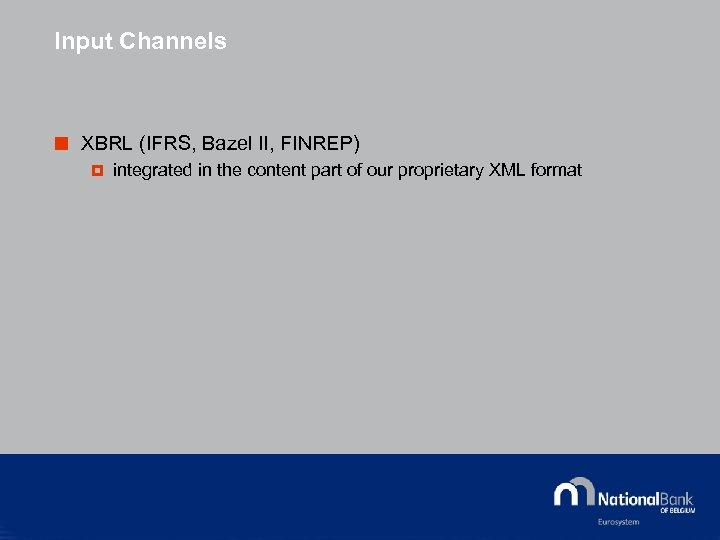 Input Channels

XBRL (IFRS, Bazel II, FINREP)

integrated in the content part of our proprietary XML format

NationalBank
OF BELGIUM
Eurosystem